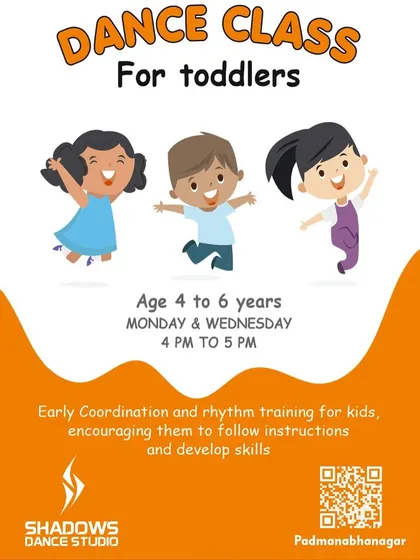 DANCE CLASS
For toddlers

Age 4 to 6 years
MONDAY & WEDNESDAY
4 PM TO 5 PM

Early Coordination and rhythm training for kids, encouraging them to follow instructions and develop skills

SHADOWS
DANCE STUDIO

Padmanabhanagar